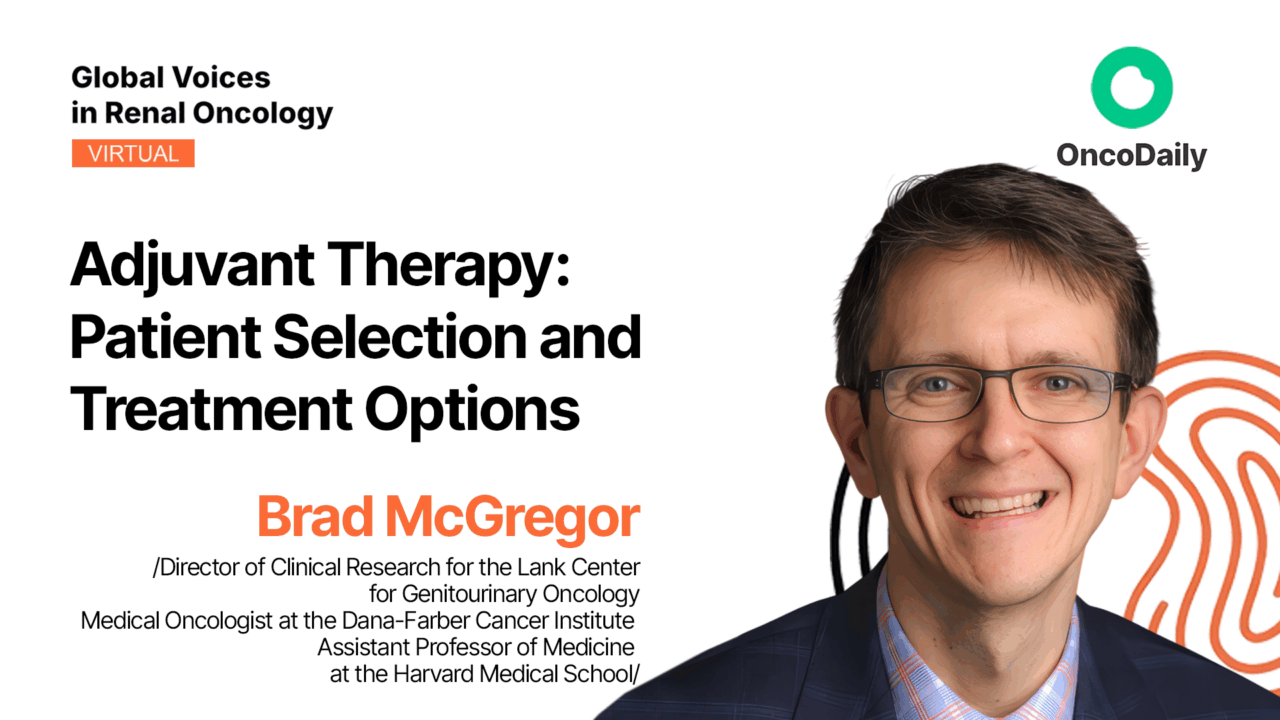 Global Voices in Renal Oncology
VIRTUAL

OncoDaily

Adjuvant Therapy: Patient Selection and Treatment Options

Brad McGregor

/Director of Clinical Research for the Lank Center for Genitourinary Oncology
Medical Oncologist at the Dana-Farber Cancer Institute
Assistant Professor of Medicine at the Harvard Medical School/